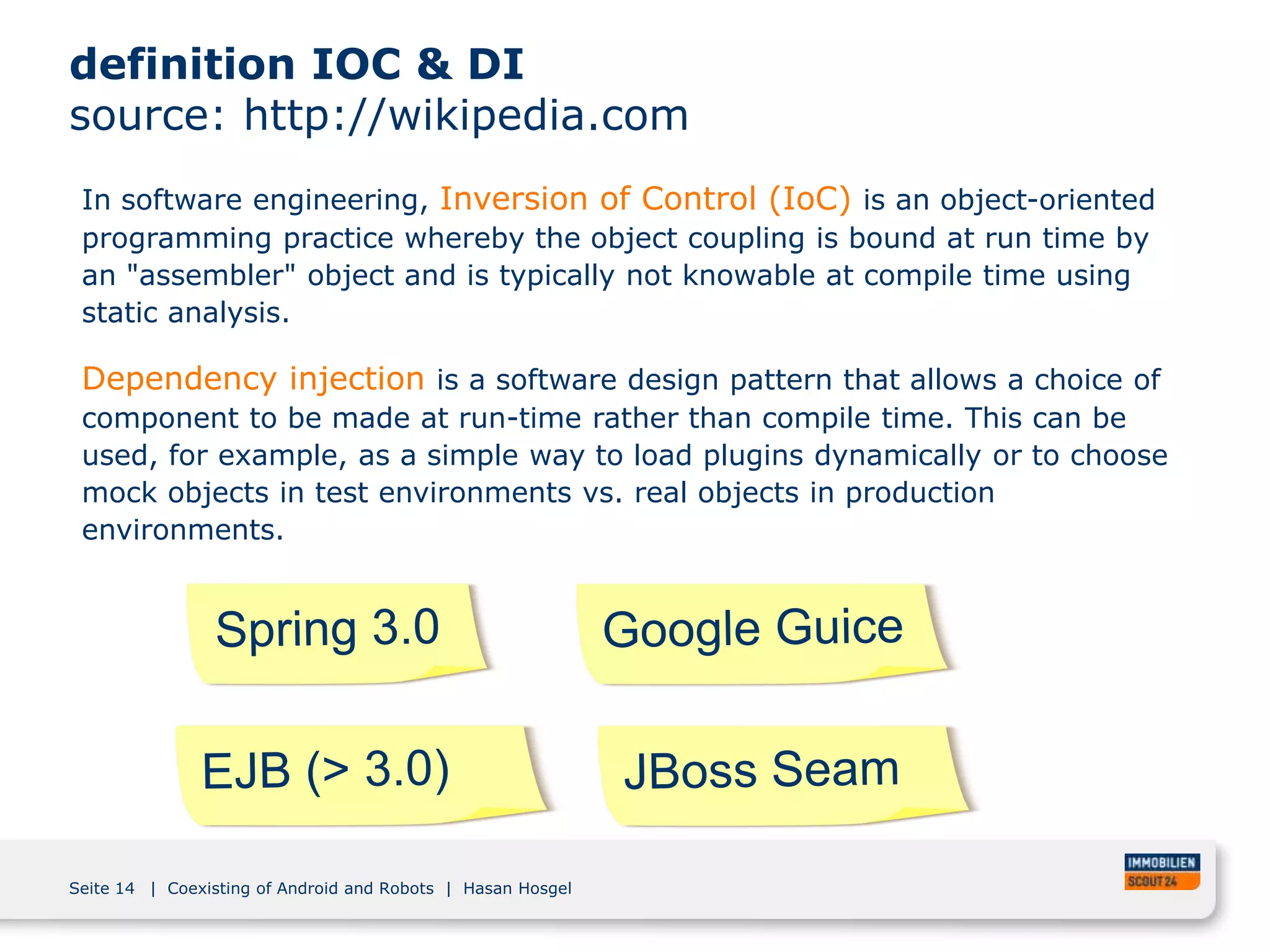 definition IOC & DI
source: http://wikipedia.com

In software engineering, Inversion of Control (IoC) is an object-oriented programming practice whereby the object coupling is bound at run time by an "assembler" object and is typically not knowable at compile time using static analysis.

Dependency injection is a software design pattern that allows a choice of component to be made at run-time rather than compile time. This can be used, for example, as a simple way to load plugins dynamically or to choose mock objects in test environments vs. real objects in production environments.

Spring 3.0

Google Guice

EJB (> 3.0)

JBoss Seam

Seite 14 | Coexisting of Android and Robots | Hasan Hosgel

IMMOBILIEN SCOUT 24